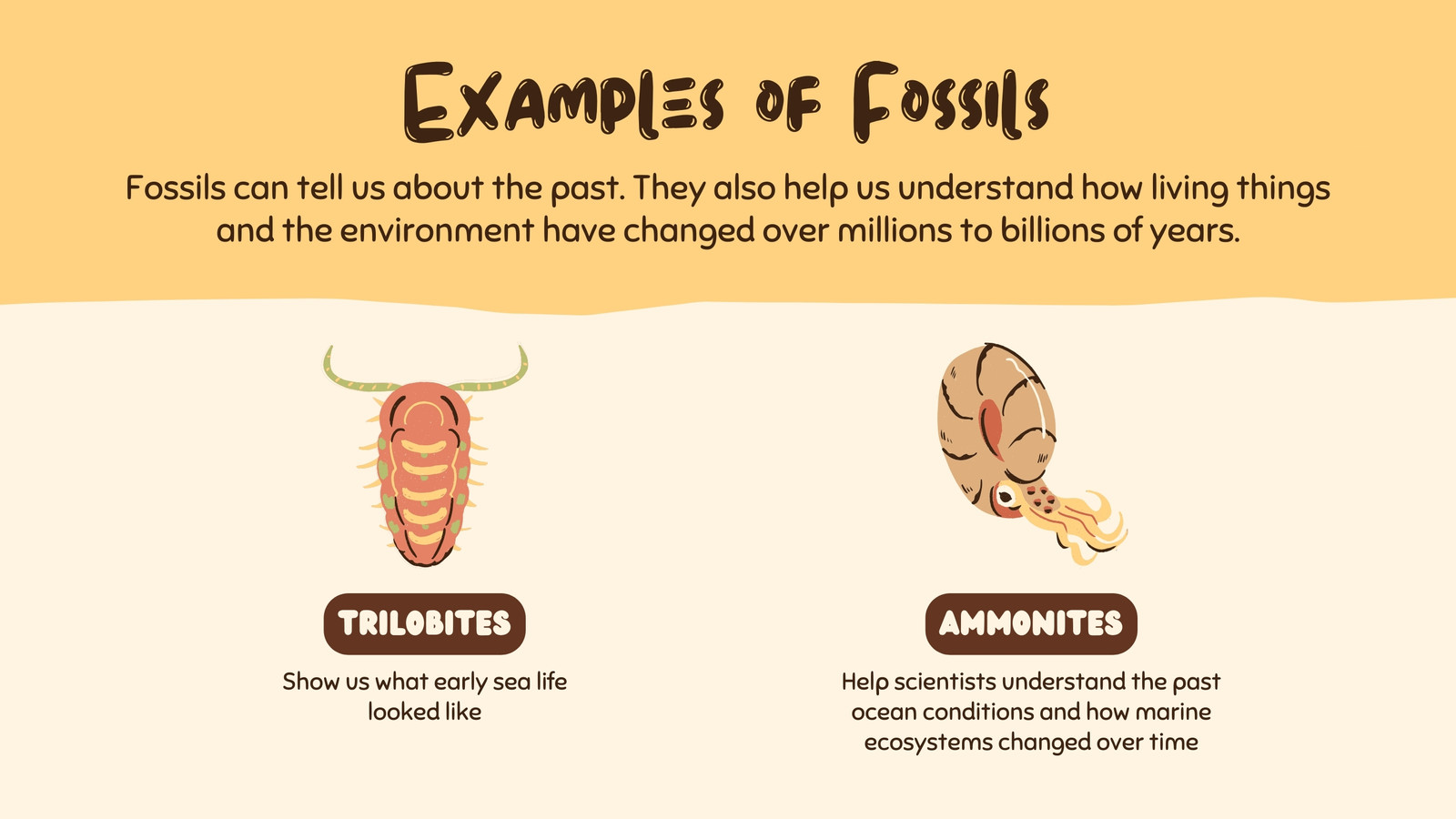 Examples of Fossils

Fossils can tell us about the past. They also help us understand how living things and the environment have changed over millions to billions of years.

TRILOBITES

Show us what early sea life looked like

AMMONITES

Help scientists understand the past ocean conditions and how marine ecosystems changed over time